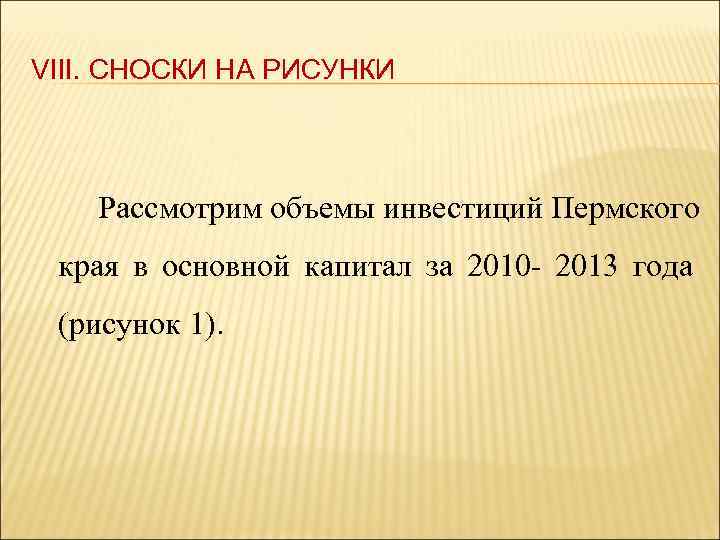 VIII. СНОСКИ НА РИСУНКИ

Рассмотрим объемы инвестиций Пермского края в основной капитал за 2010- 2013 года (рисунок 1).